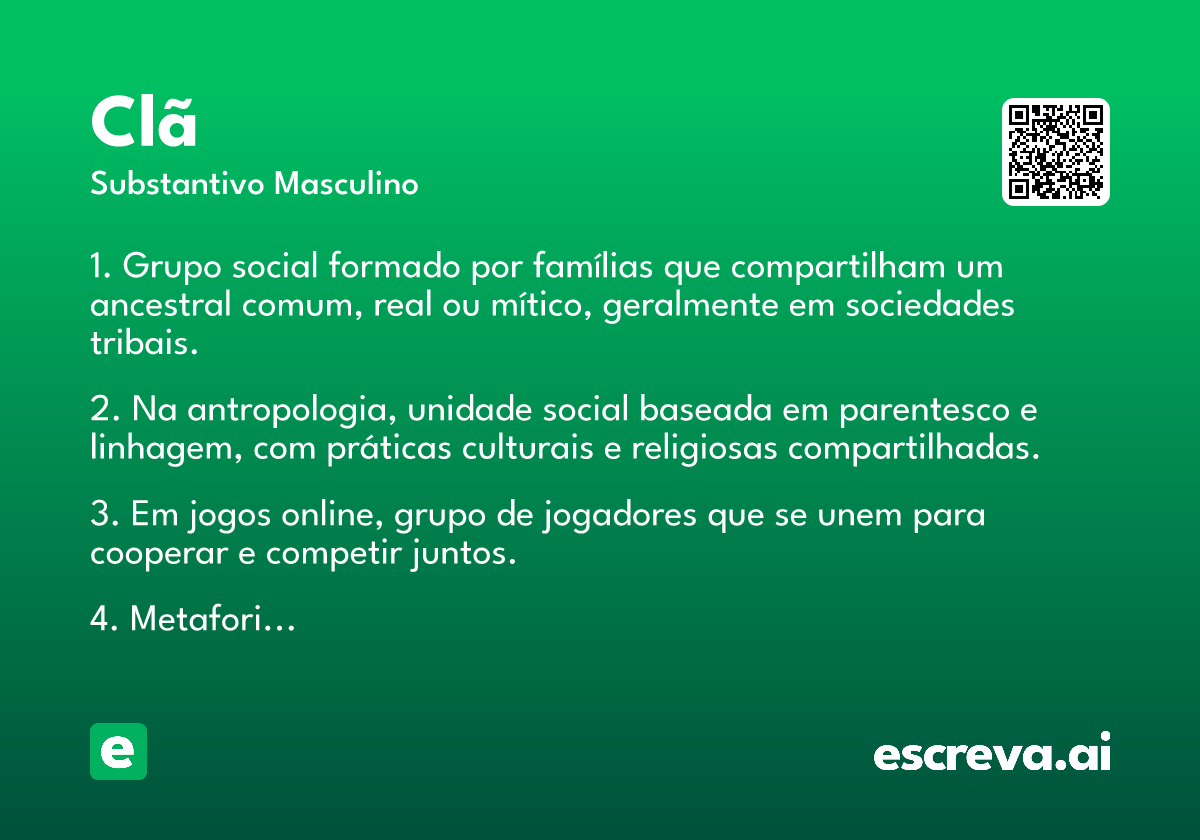 Clã

Substantivo Masculino

1. Grupo social formado por famílias que compartilham um ancestral comum, real ou mítico, geralmente em sociedades tribais.

2. Na antropologia, unidade social baseada em parentesco e linhagem, com práticas culturais e religiosas compartilhadas.

3. Em jogos online, grupo de jogadores que se unem para cooperar e competir juntos.

4. Metafori…

e

escreva.ai